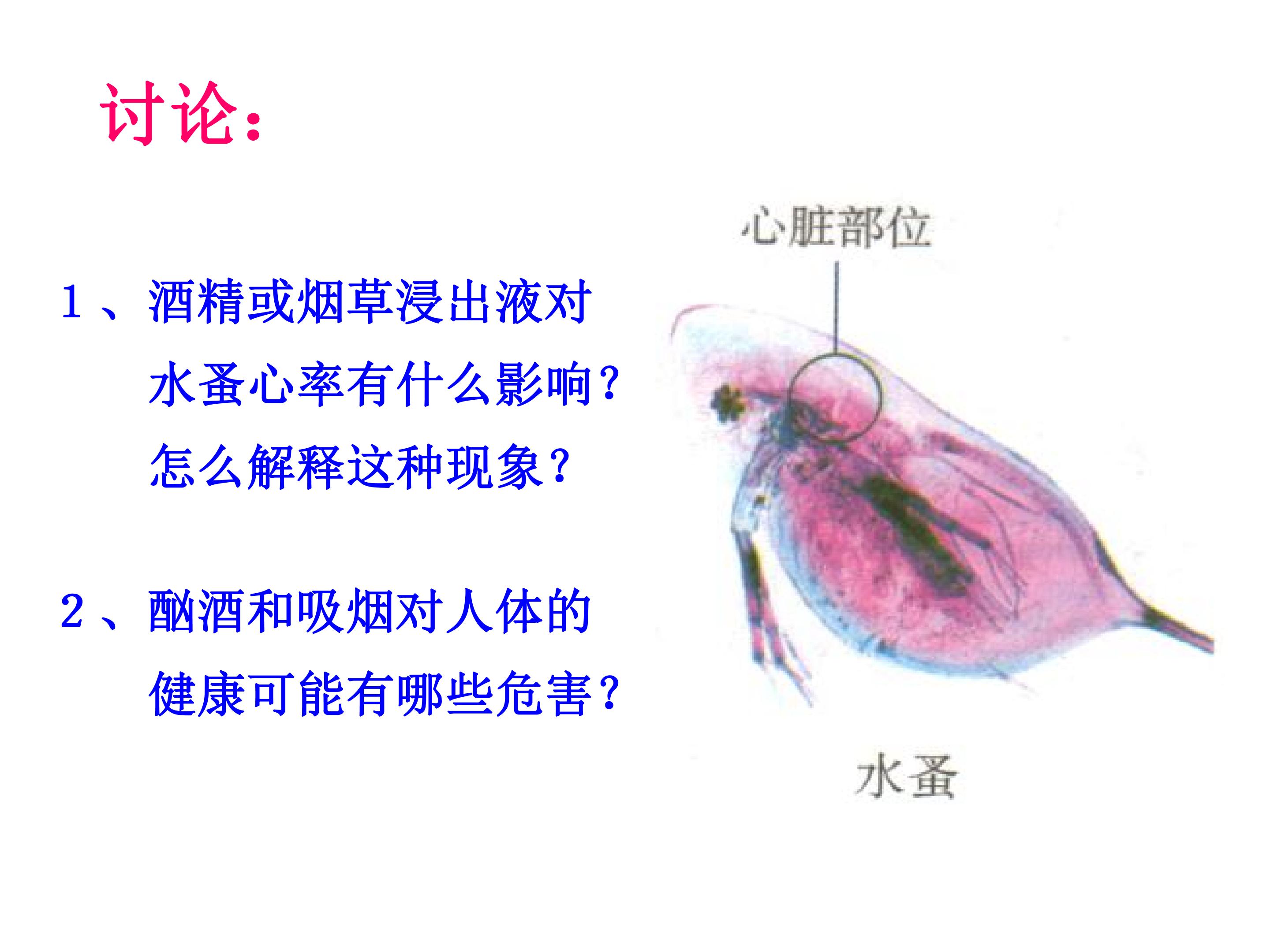 讨论：

1、酒精或烟草浸出液对水蚤心率有什么影响？怎么解释这种现象？

2、酗酒和吸烟对人体的健康可能有哪些危害？

心脏部位

水蚤